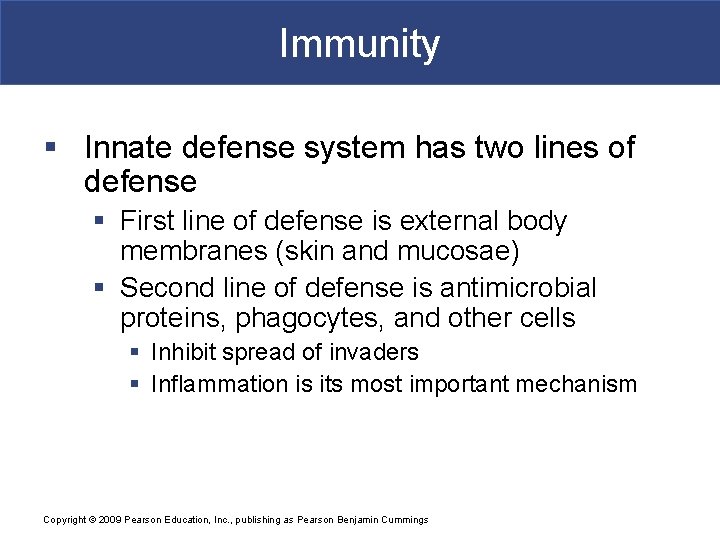 Immunity

▪ Innate defense system has two lines of defense

▪ First line of defense is external body membranes (skin and mucosae)

▪ Second line of defense is antimicrobial proteins, phagocytes, and other cells

▪ Inhibit spread of invaders

▪ Inflammation is its most important mechanism

Copyright © 2009 Pearson Education, Inc., publishing as Pearson Benjamin Cummings